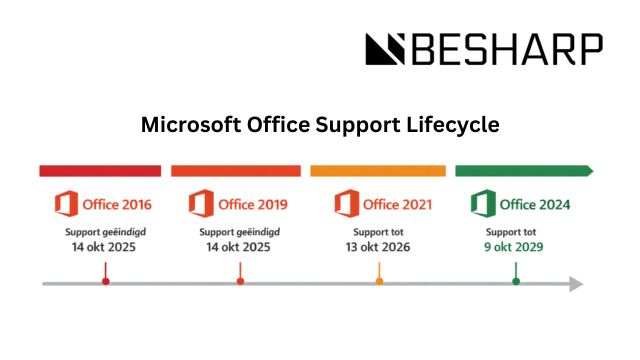 BESHARP

Microsoft Office Support Lifecycle

Office 2016
Support geëindigd
14 okt 2025

Office 2019
Support geëindigd
14 okt 2025

Office 2021
Support tot
13 okt 2026

Office 2024
Support tot
9 okt 2029